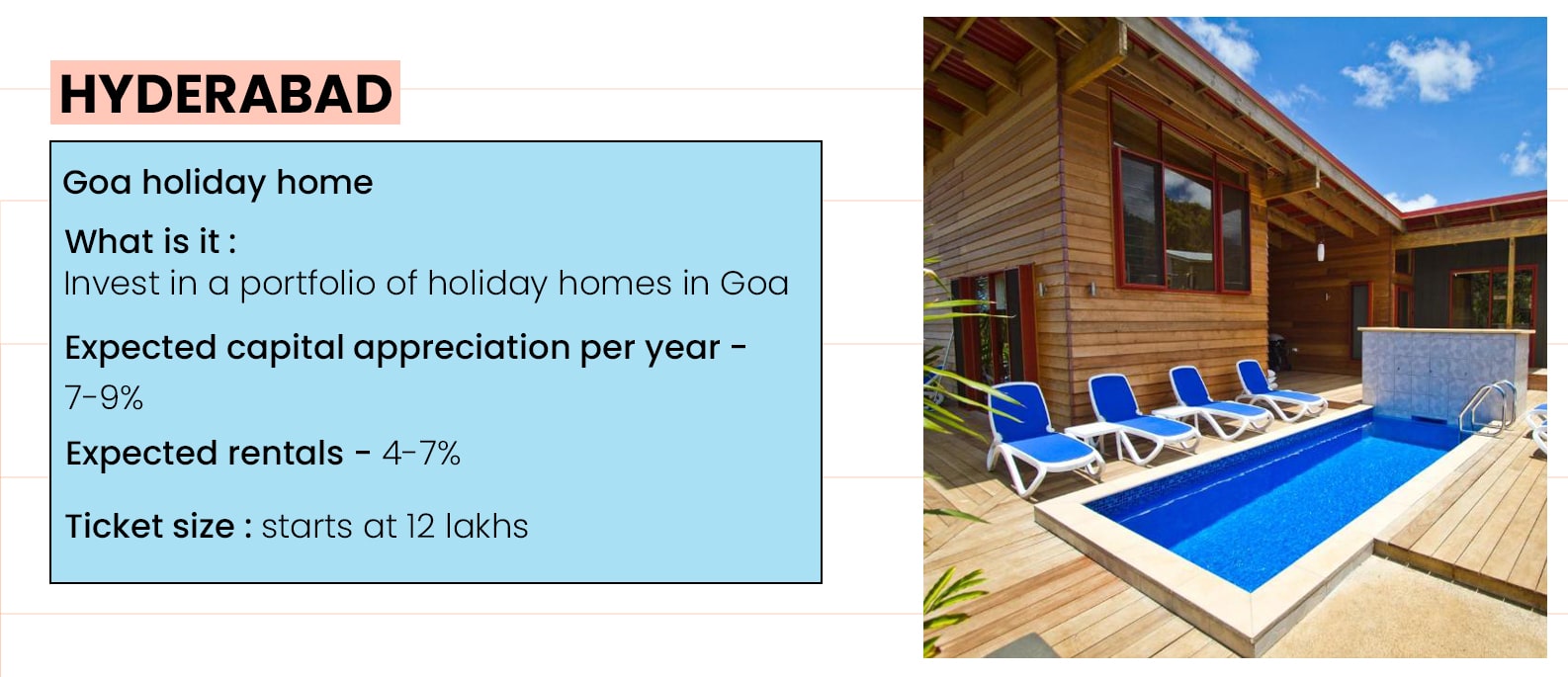 HYDERABAD

Goa holiday home

What is it :
Invest in a portfolio of holiday homes in Goa

Expected capital appreciation per year -
7-9%

Expected rentals - 4-7%

Ticket size : starts at 12 lakhs